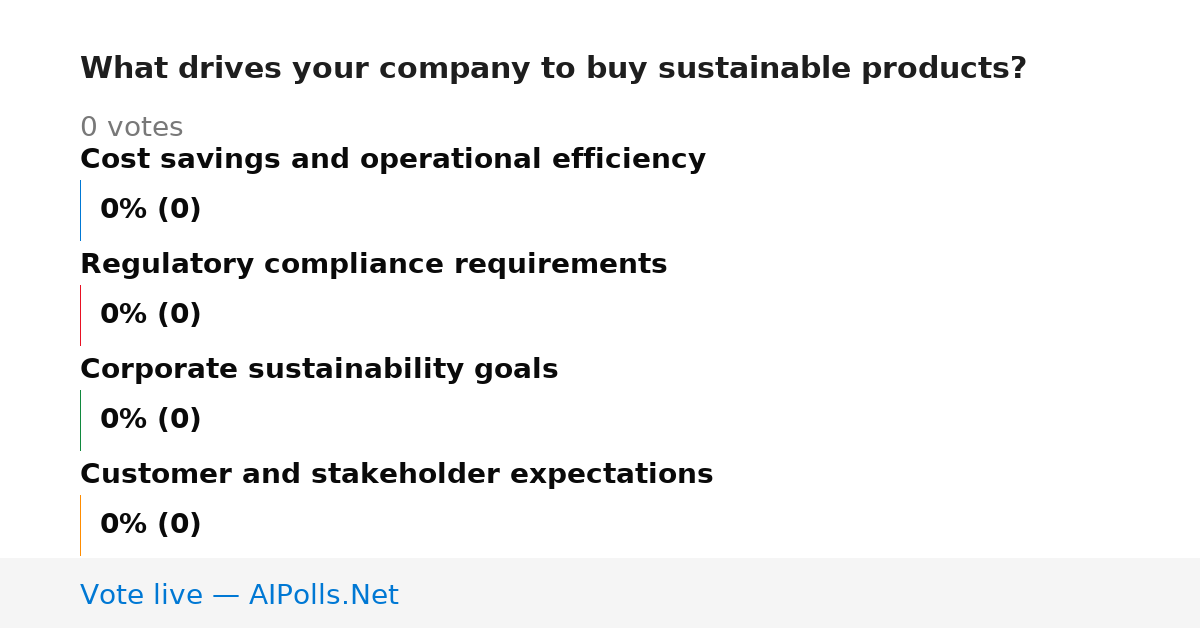 What drives your company to buy sustainable products?

0 votes

Cost savings and operational efficiency

0% (0)

Regulatory compliance requirements

0% (0)

Corporate sustainability goals

0% (0)

Customer and stakeholder expectations

0% (0)

Vote live — AIPolls.Net